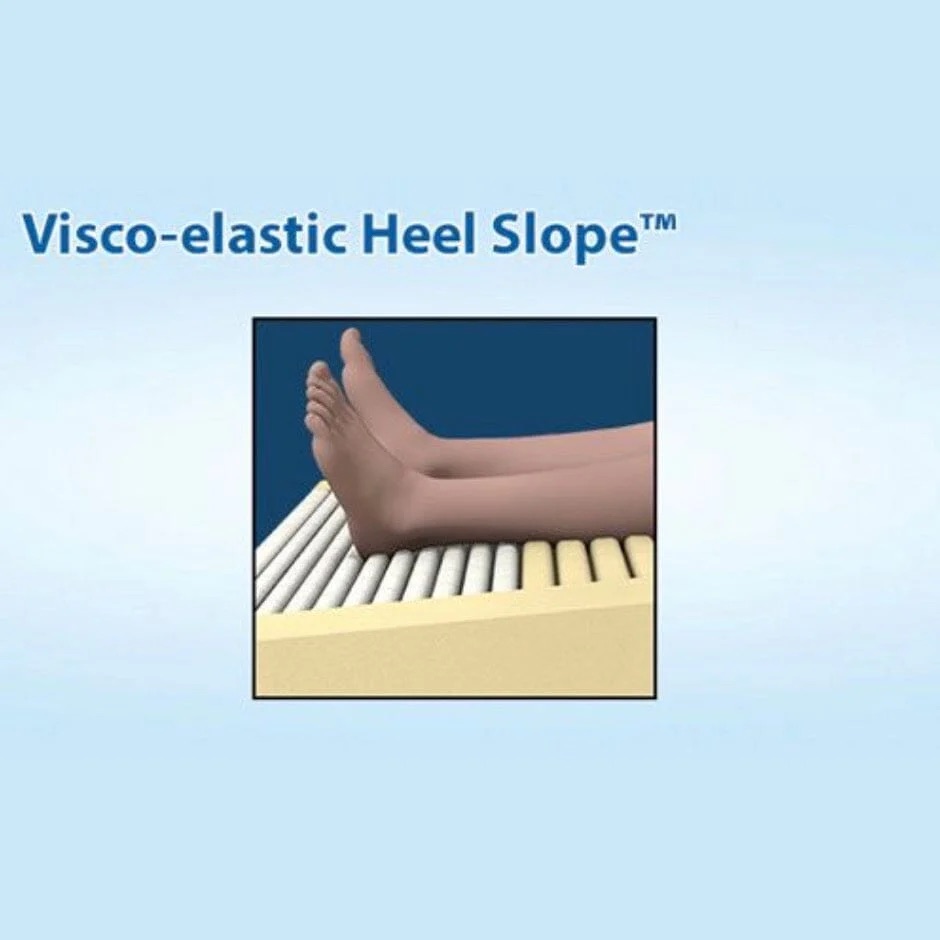 Visco-elastic Heel Slope™